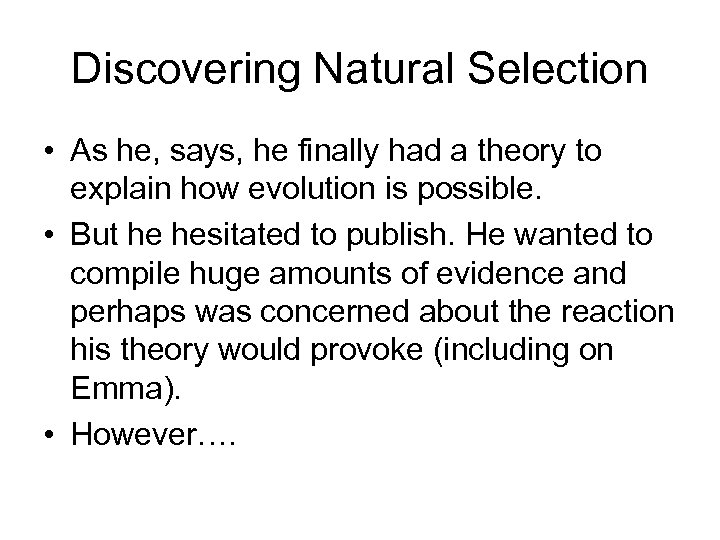 Discovering Natural Selection

• As he, says, he finally had a theory to explain how evolution is possible.
• But he hesitated to publish. He wanted to compile huge amounts of evidence and perhaps was concerned about the reaction his theory would provoke (including on Emma).
• However….